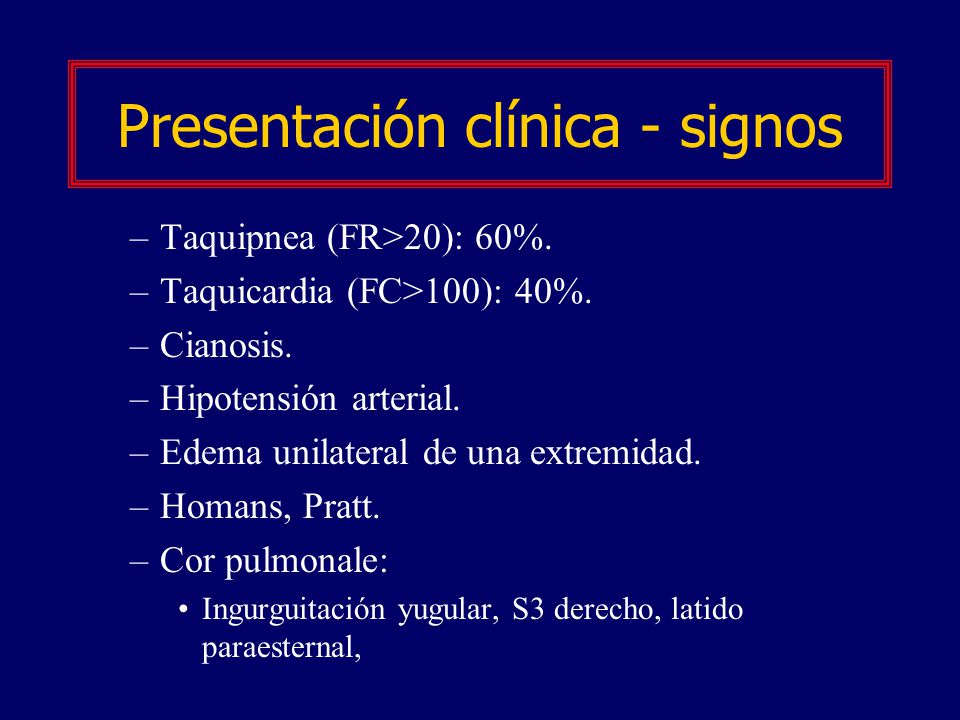 Presentación clínica - signos

– Taquipnea (FR>20): 60%.
– Taquicardia (FC>100): 40%.
– Cianosis.
– Hipotensión arterial.
– Edema unilateral de una extremidad.
– Homans, Pratt.
– Cor pulmonale:
• Ingurguitación yugular, S3 derecho, latido paraesternal,